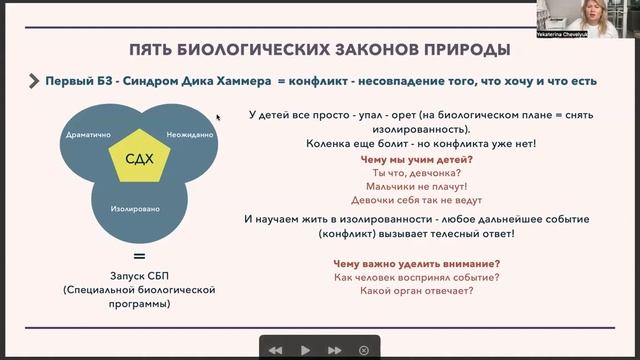 Yekaterina Chevelyuk

ПЯТЬ БИОЛОГИЧЕСКИХ ЗАКОНОВ ПРИРОДЫ

Первый БЗ - Синдром Дика Хаммера = конфликт - несовпадение того, что хочу и что есть

Драматично
Неожиданно
СДХ
Изолировано

=

Запуск СБП (Специальной биологической программы)

У детей все просто - упал - орет (на биологическом плане = снять изолированность).
Коленка еще болит - но конфликта уже нет!

Чему мы учим детей?
Ты что, девчонка?
Мальчики не плачут!
Девочки себя так не ведут

И научаем жить в изолированности - любое дальнейшее событие (конфликт) вызывает телесный ответ!

Чему важно уделить внимание?
Как человек воспринял событие?
Какой орган отвечает?